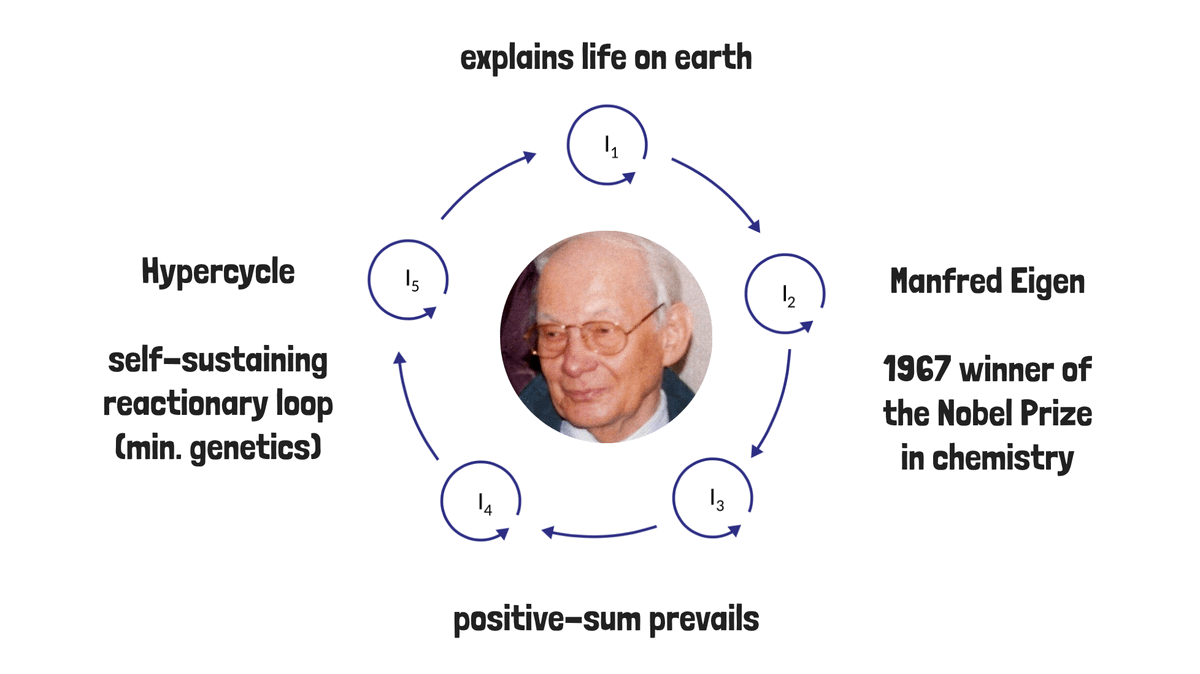 explains life on earth

$I_1$

Hypercycle

self-sustaining reactionary loop (min. genetics)

$I_5$

$I_2$

Manfred Eigen

1967 winner of the Nobel Prize in chemistry

$I_4$

$I_3$

positive-sum prevails